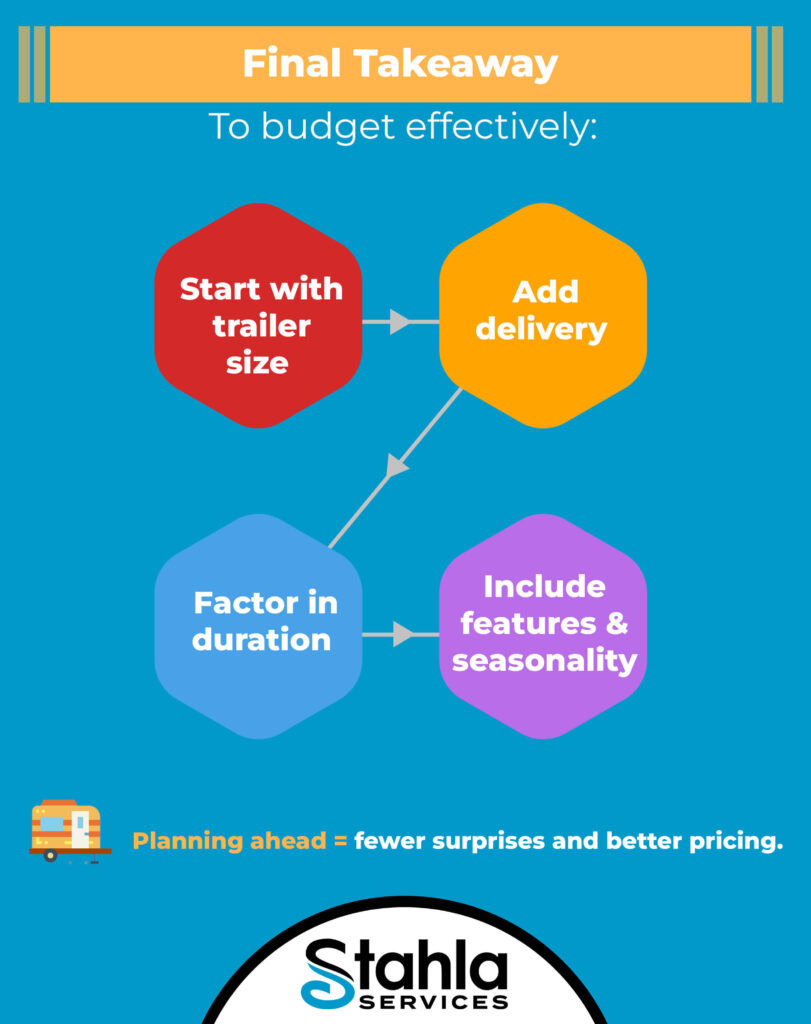 Final Takeaway

To budget effectively:

Start with trailer size

Add delivery

Factor in duration

Include features & seasonality

Planning ahead = fewer surprises and better pricing.

Stahla SERVICES